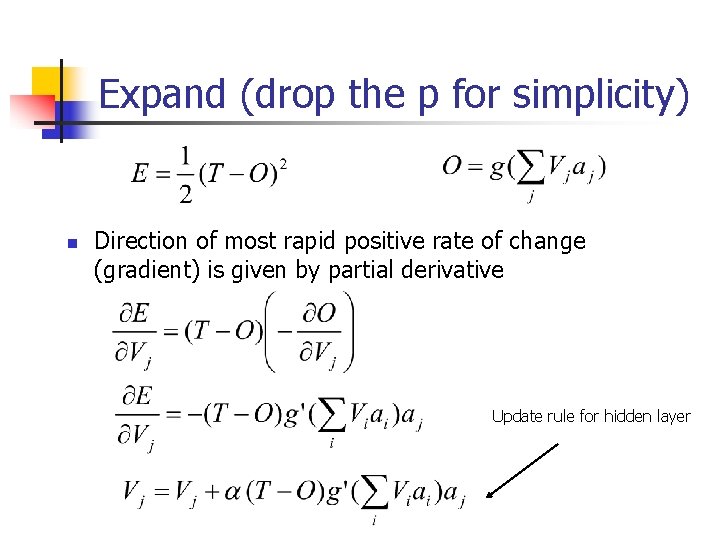 Expand (drop the p for simplicity)

$E = \frac{1}{2}(T - O)^2$

$O = g(\sum_j V_j a_j)$

Direction of most rapid positive rate of change (gradient) is given by partial derivative

$\frac{\partial E}{\partial V_j} = (T - O)\left(-\frac{\partial O}{\partial V_j}\right)$

$\frac{\partial E}{\partial V_j} = -(T - O)g'(\sum_i V_i a_i)a_j$

Update rule for hidden layer

$V_j = V_j + \alpha(T - O)g'(\sum_i V_i a_i)a_j$